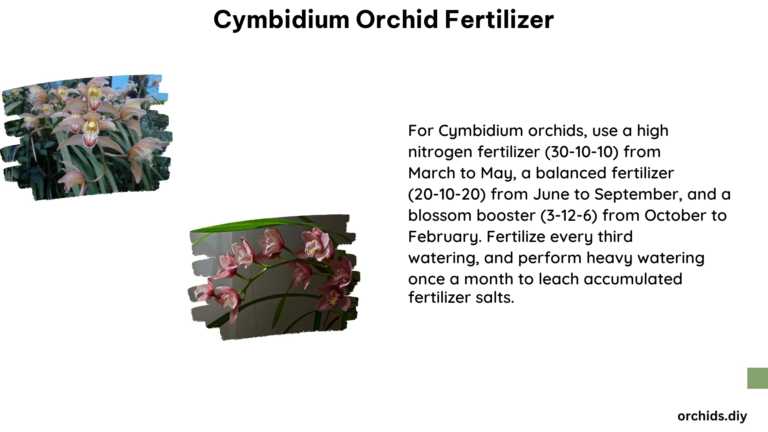 Cymbidium Orchid Fertilizer

For Cymbidium orchids, use a high nitrogen fertilizer (30-10-10) from March to May, a balanced fertilizer (20-10-20) from June to September, and a blossom booster (3-12-6) from October to February. Fertilize every third watering, and perform heavy watering once a month to leach accumulated fertilizer salts.

orchids.diy